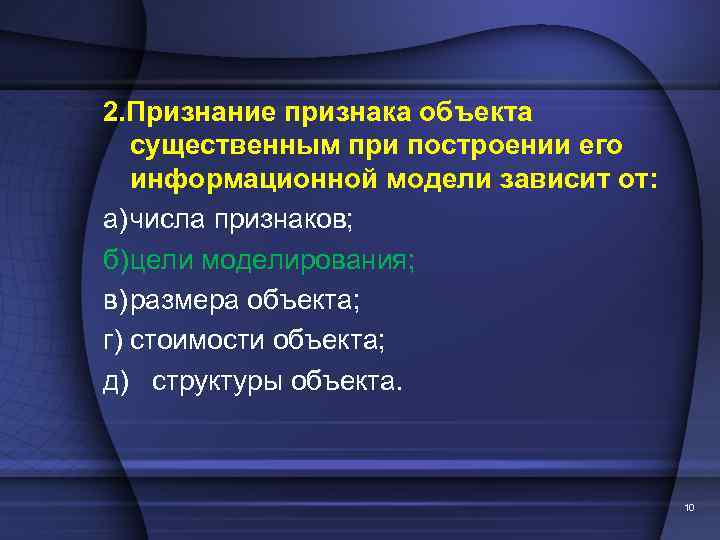 2.Признание признака объекта существенным при построении его информационной модели зависит от:

а)числа признаков;

б)цели моделирования;

в)размера объекта;

г) стоимости объекта;

д) структуры объекта.

10